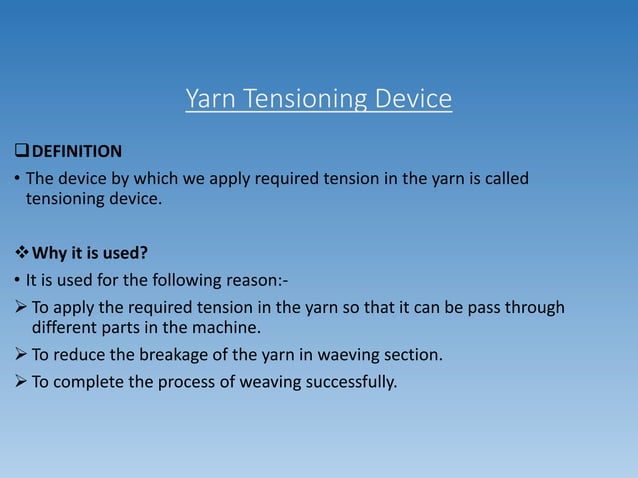 Yarn Tensioning Device

❑ DEFINITION

• The device by which we apply required tension in the yarn is called tensioning device.

❖ Why it is used?

• It is used for the following reason:-

➢ To apply the required tension in the yarn so that it can be pass through different parts in the machine.

➢ To reduce the breakage of the yarn in waeving section.

➢ To complete the process of weaving successfully.